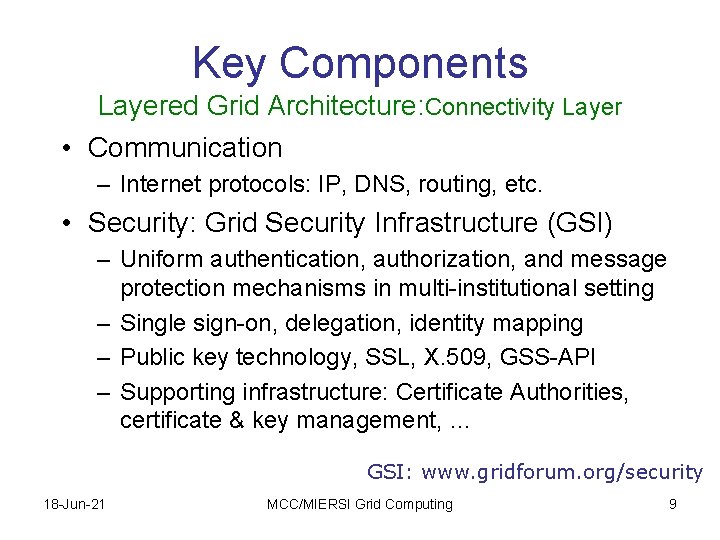 Key Components

Layered Grid Architecture:Connectivity Layer

• Communication
– Internet protocols: IP, DNS, routing, etc.

• Security: Grid Security Infrastructure (GSI)
– Uniform authentication, authorization, and message protection mechanisms in multi-institutional setting
– Single sign-on, delegation, identity mapping
– Public key technology, SSL, X.509, GSS-API
– Supporting infrastructure: Certificate Authorities, certificate & key management, …

GSI: www.gridforum.org/security

18-Jun-21

MCC/MIERSI Grid Computing

9